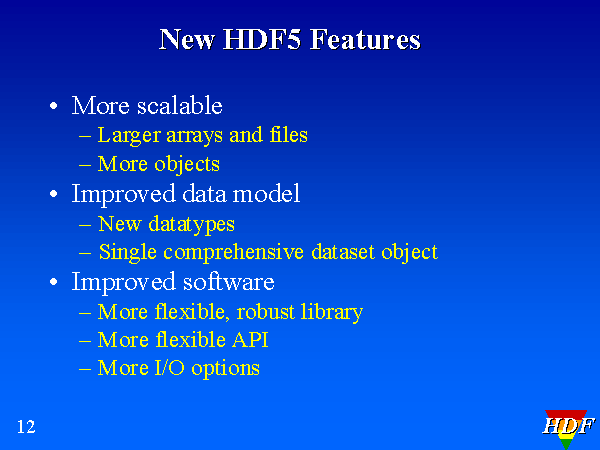 New HDF5 Features

• More scalable
  – Larger arrays and files
  – More objects
• Improved data model
  – New datatypes
  – Single comprehensive dataset object
• Improved software
  – More flexible, robust library
  – More flexible API
  – More I/O options

12

HDF